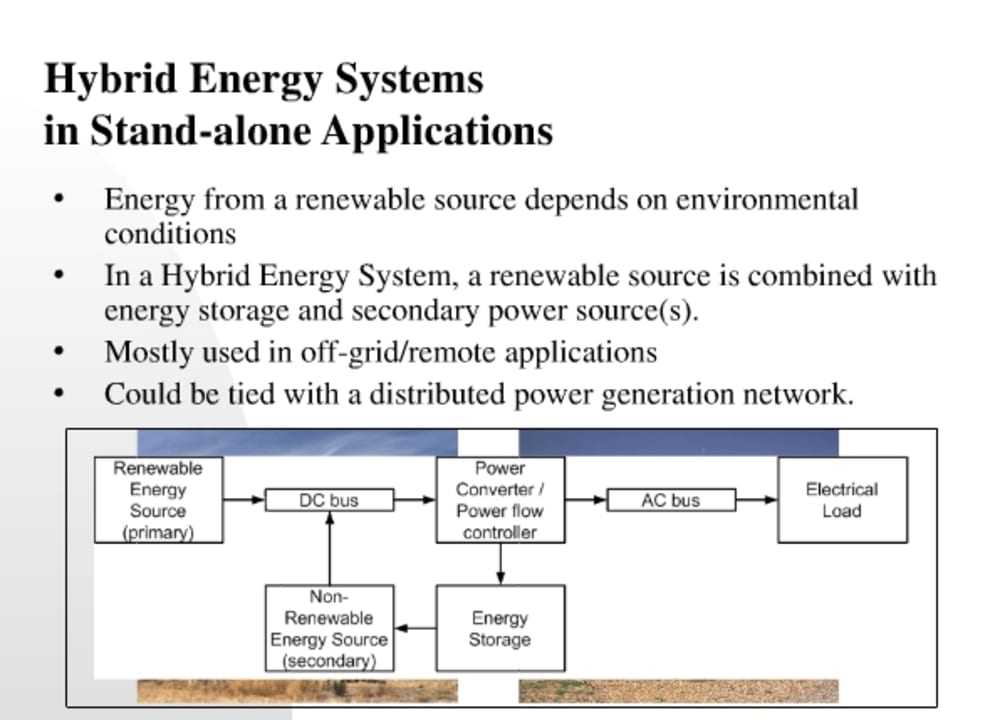 Hybrid Energy Systems
in Stand-alone Applications

• Energy from a renewable source depends on environmental conditions
• In a Hybrid Energy System, a renewable source is combined with energy storage and secondary power source(s).
• Mostly used in off-grid/remote applications
• Could be tied with a distributed power generation network.

Renewable Energy Source (primary)
DC bus
Power Converter / Power flow controller
AC bus
Electrical Load
Non-Renewable Energy Source (secondary)
Energy Storage